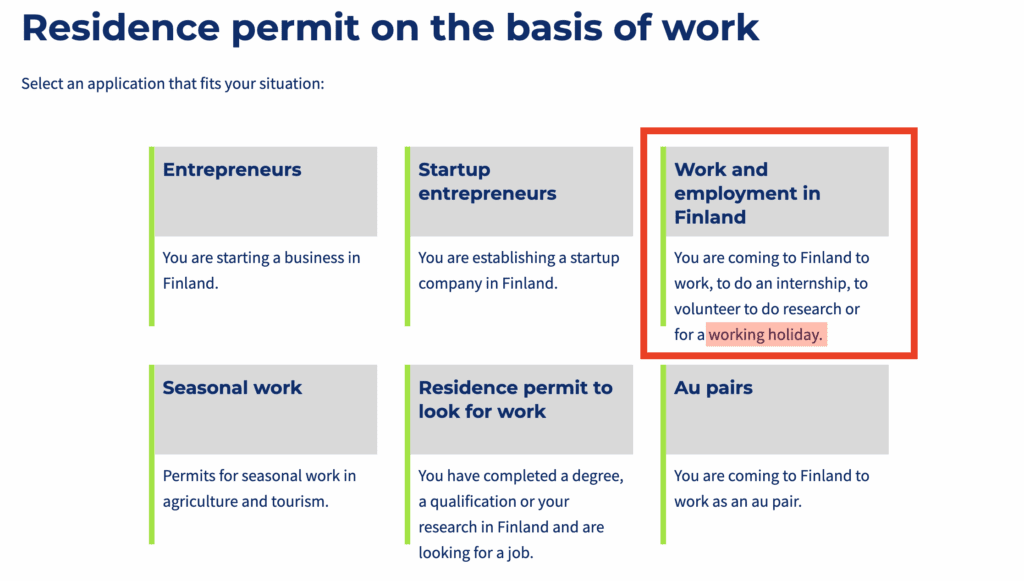 Residence permit on the basis of work

Select an application that fits your situation:

Entrepreneurs

You are starting a business in Finland.

Startup entrepreneurs

You are establishing a startup company in Finland.

Work and employment in Finland

You are coming to Finland to work, to do an internship, to volunteer to do research or for a working holiday.

Seasonal work

Permits for seasonal work in agriculture and tourism.

Residence permit to look for work

You have completed a degree, a qualification or your research in Finland and are looking for a job.

Au pairs

You are coming to Finland to work as an au pair.